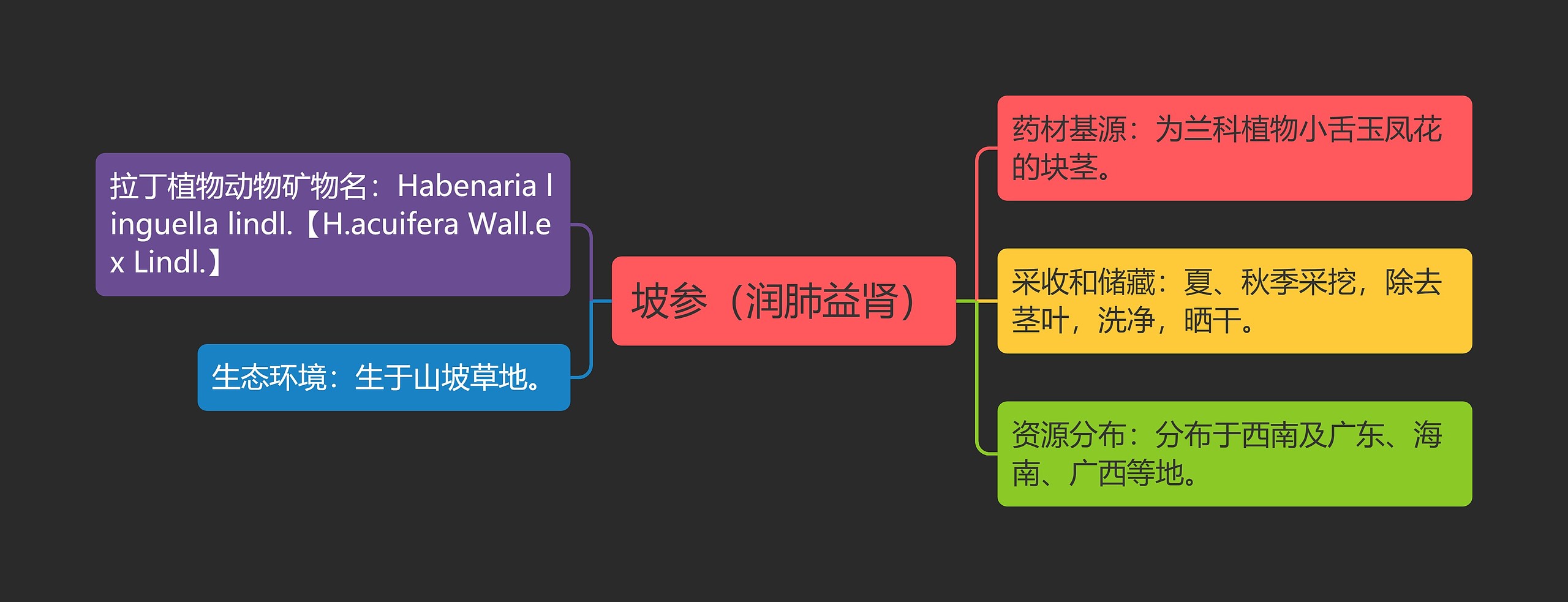 坡参（润肺益肾）

拉丁植物动物矿物名：Habenaria linguella lindl.【H.acuifera Wall.ex Lindl.】

生态环境：生于山坡草地。

药材基源：为兰科植物小舌玉凤花的块茎。

采收和储藏：夏、秋季采挖，除去茎叶，洗净，晒干。

资源分布：分布于西南及广东、海南、广西等地。